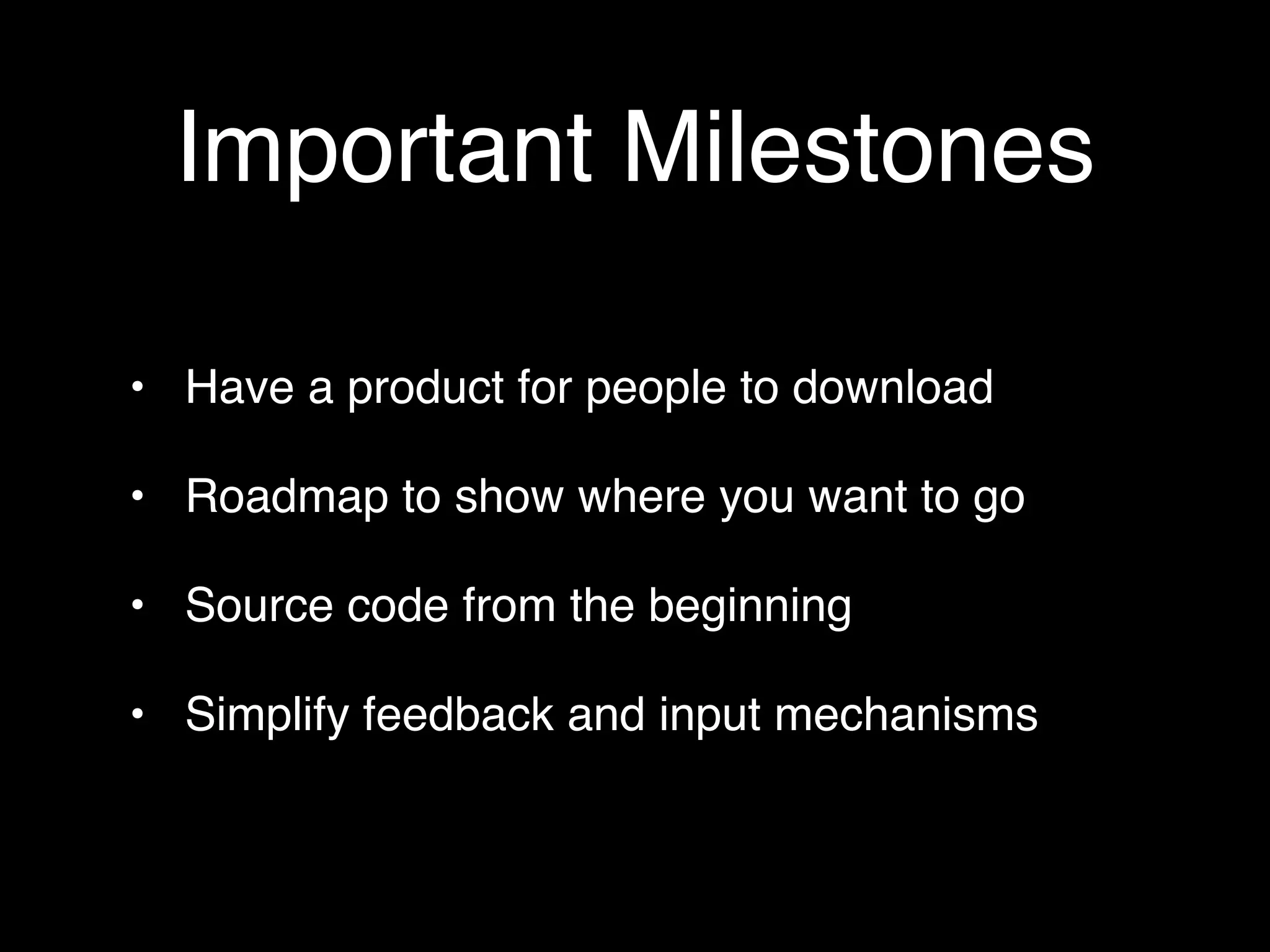 Important Milestones

• Have a product for people to download

• Roadmap to show where you want to go

• Source code from the beginning

• Simplify feedback and input mechanisms